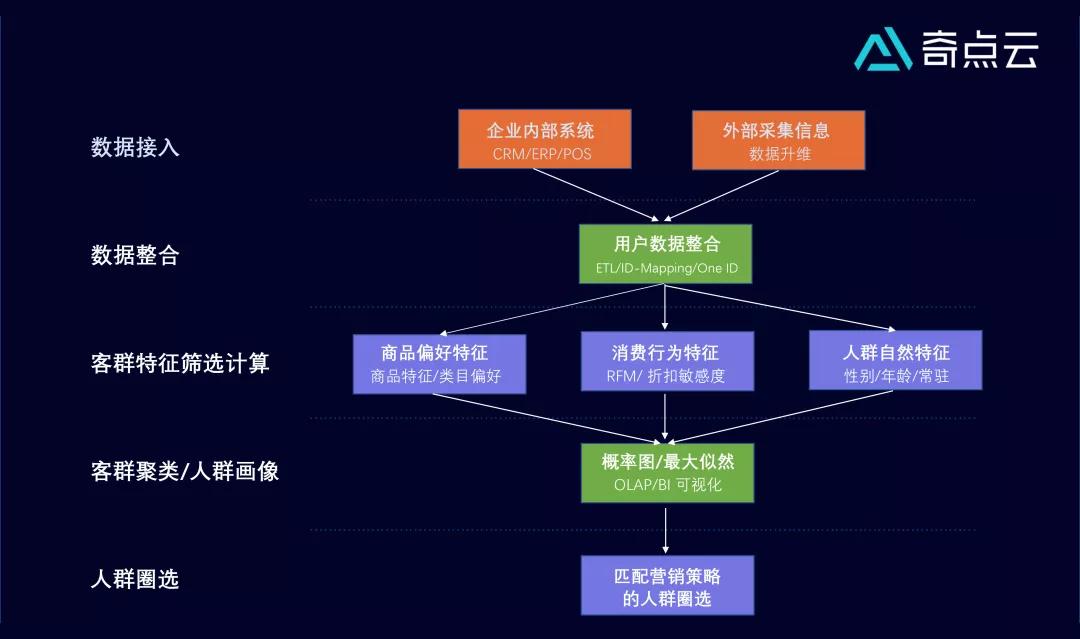 奇点云

数据接入

企业内部系统
CRM/ERP/POS

外部采集信息
数据升维

数据整合

用户数据整合
ETL/ID-Mapping/One ID

客群特征筛选计算

商品偏好特征
商品特征/类目偏好

消费行为特征
RFM/ 折扣敏感度

人群自然特征
性别/年龄/常驻

客群聚类/人群画像

概率图/最大似然
OLAP/BI 可视化

人群圈选

匹配营销策略
的人群圈选